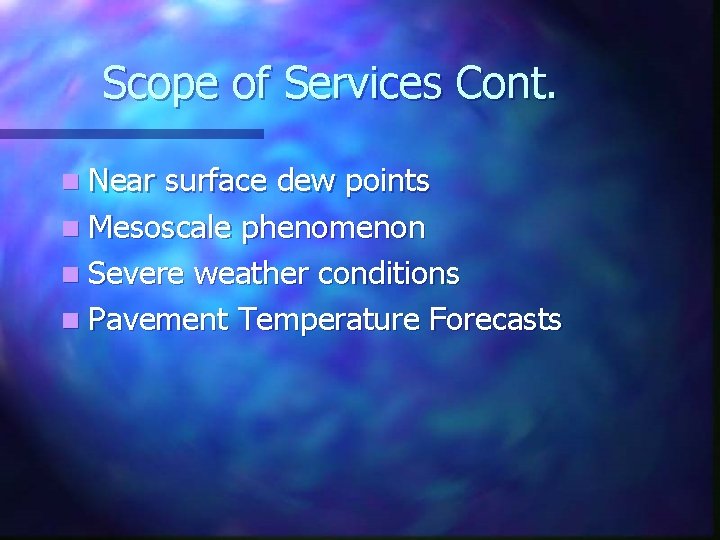 Scope of Services Cont.

- Near surface dew points
- Mesoscale phenomenon
- Severe weather conditions
- Pavement Temperature Forecasts